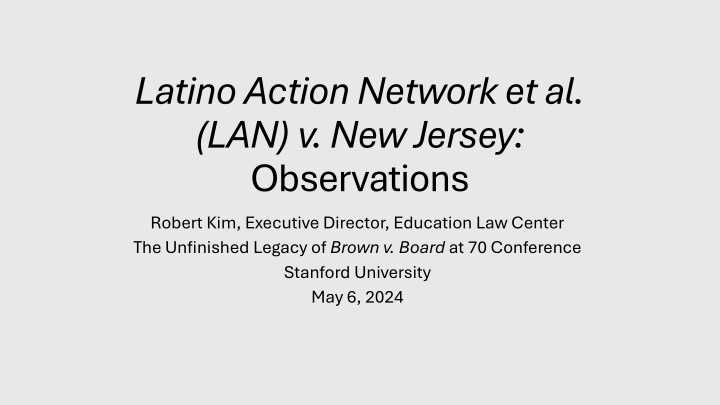 Latino Action Network et al. (LAN) v. New Jersey: Observations

Robert Kim, Executive Director, Education Law Center
The Unfinished Legacy of Brown v. Board at 70 Conference
Stanford University
May 6, 2024